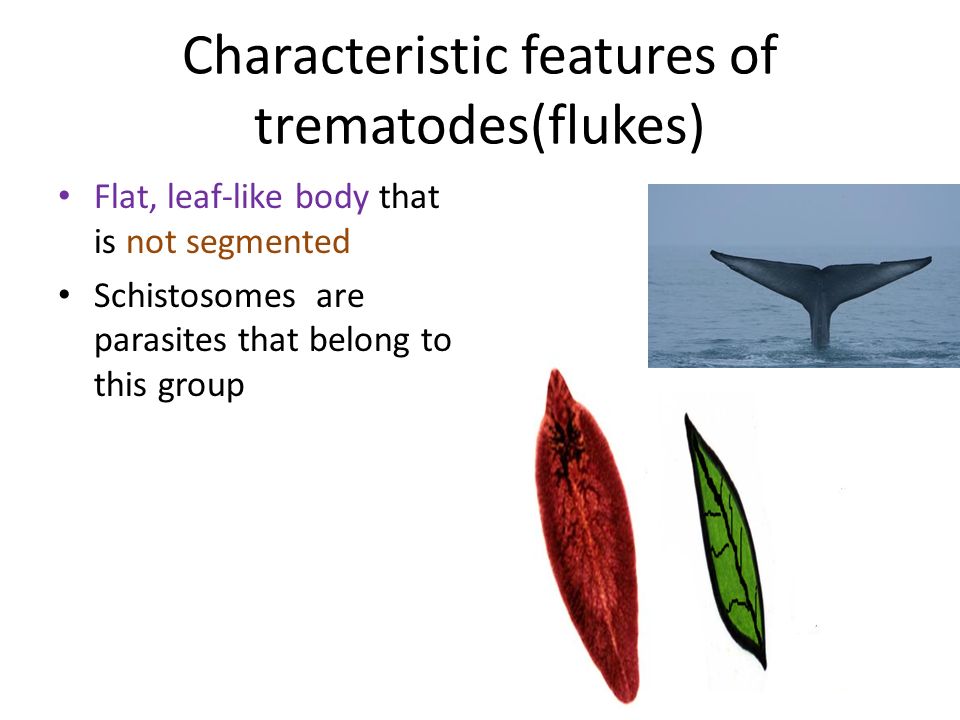 Characteristic features of trematodes(flukes)

• Flat, leaf-like body that is not segmented

• Schistosomes are parasites that belong to this group